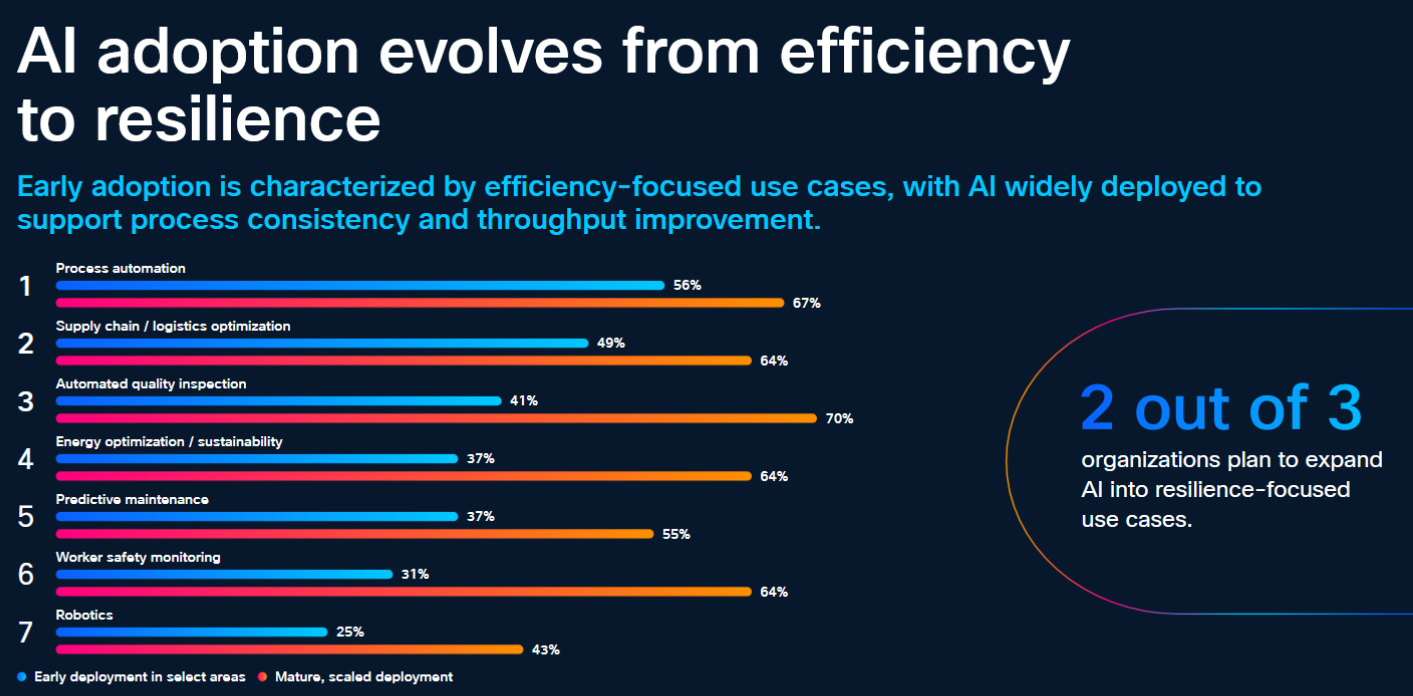 AI adoption evolves from efficiency to resilience

Early adoption is characterized by efficiency-focused use cases, with AI widely deployed to support process consistency and throughput improvement.

1 Process automation
56%
67%

2 Supply chain / logistics optimization
49%
64%

3 Automated quality inspection
41%
70%

4 Energy optimization / sustainability
37%
64%

5 Predictive maintenance
37%
55%

6 Worker safety monitoring
31%
64%

7 Robotics
25%
43%

Early deployment in select areas
Mature, scaled deployment

2 out of 3
organizations plan to expand AI into resilience-focused use cases.